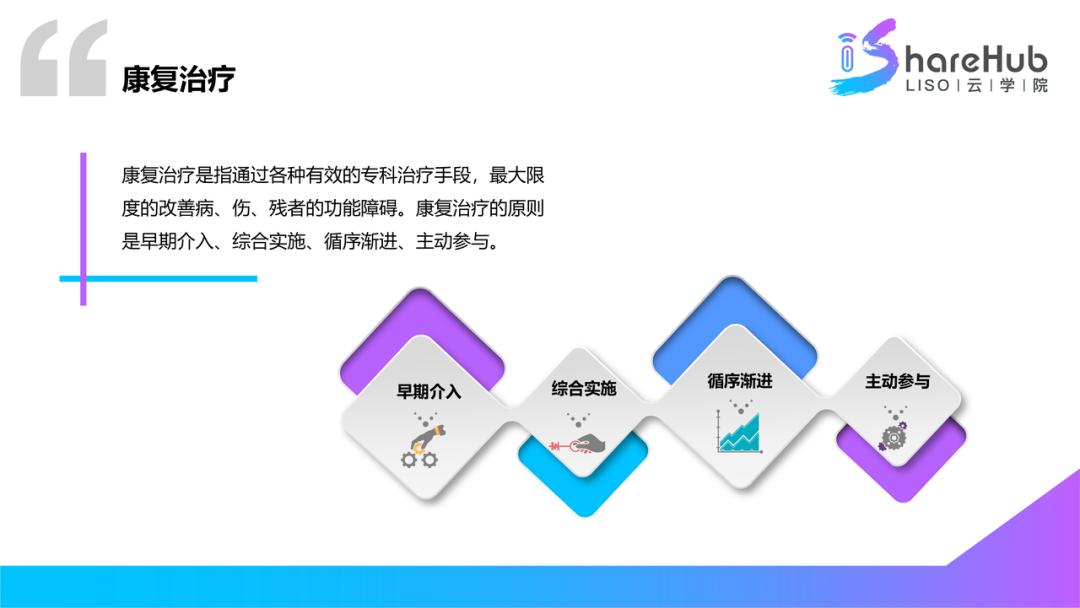 康复治疗

ShareHub
LISO | 云 | 学 | 院

康复治疗是指通过各种有效的专科治疗手段，最大限度的改善病、伤、残者的功能障碍。康复治疗的原则是早期介入、综合实施、循序渐进、主动参与。

早期介入

综合实施

循序渐进

主动参与